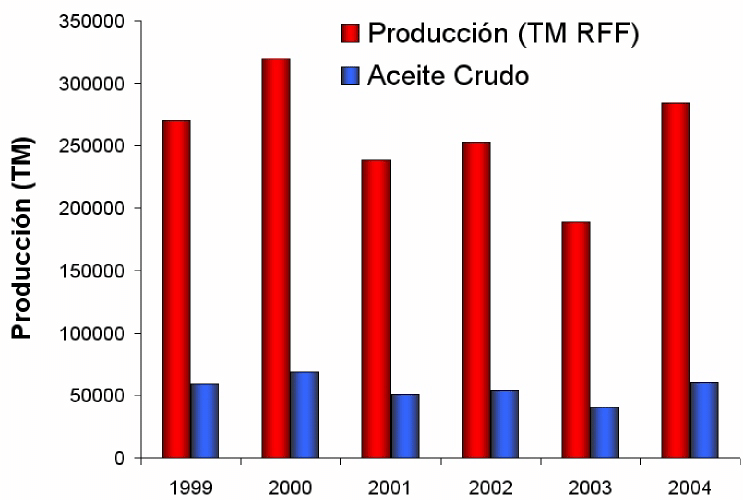 Producción (TM RFF)
Aceite Crudo

Producción (TM)

350000
300000
250000
200000
150000
100000
50000
0

1999
2000
2001
2002
2003
2004